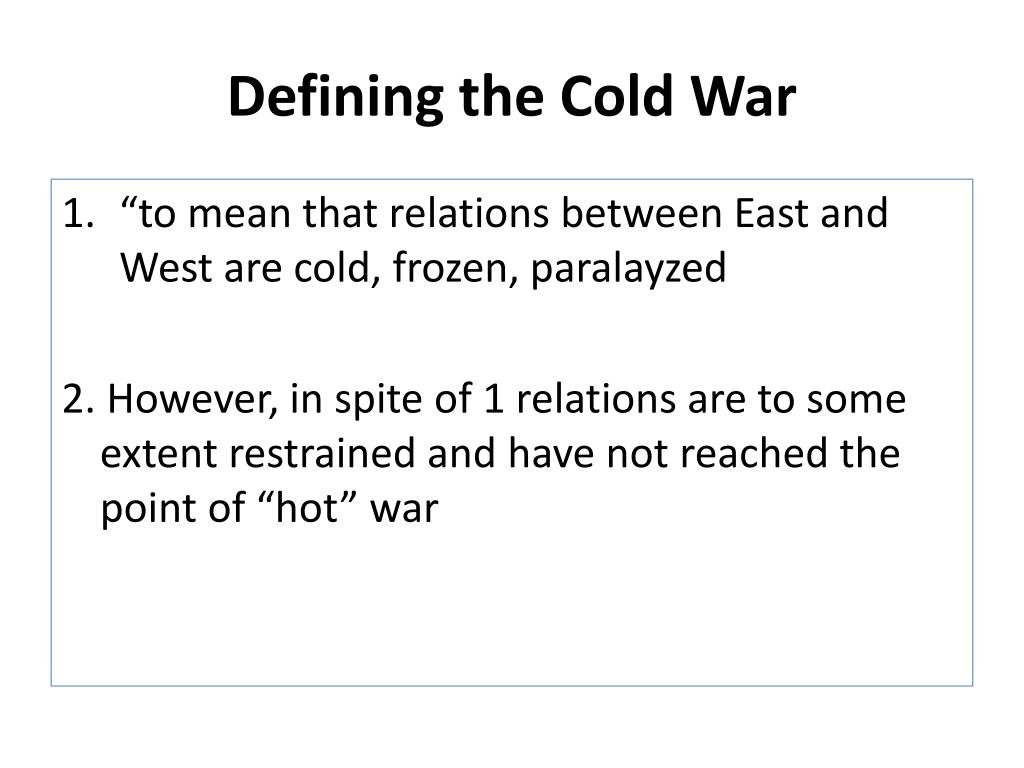 Defining the Cold War

1. “to mean that relations between East and West are cold, frozen, paralayzed

2. However, in spite of 1 relations are to some extent restrained and have not reached the point of “hot” war